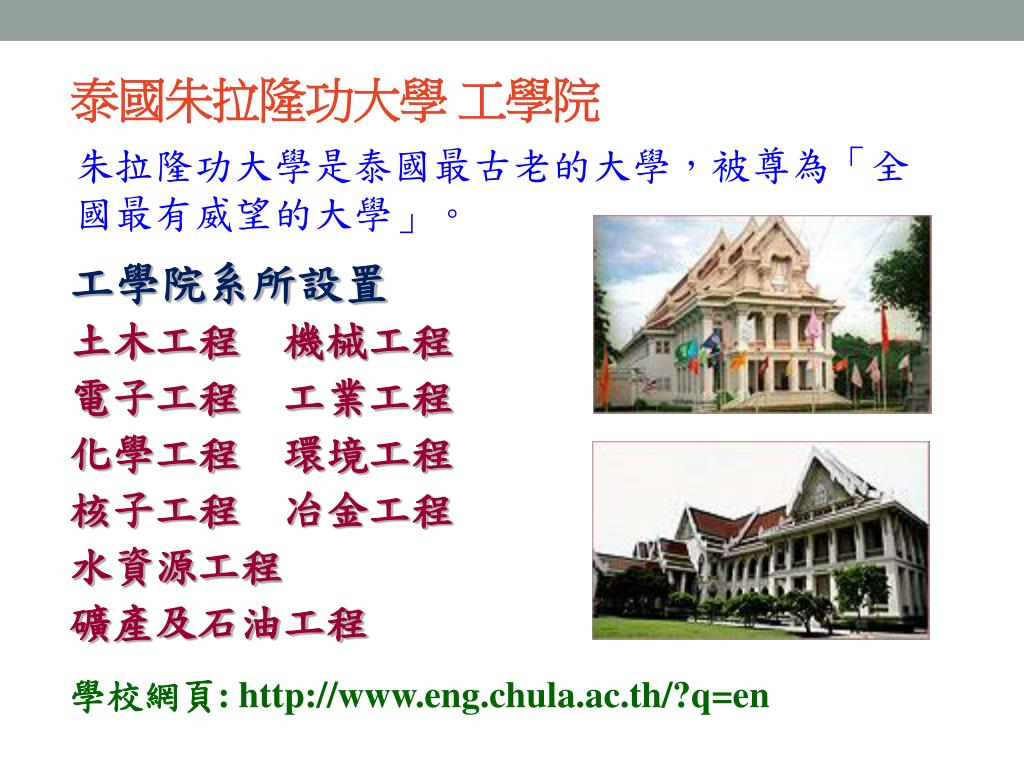 泰國朱拉隆功大學 工學院

朱拉隆功大學是泰國最古老的大學，被尊為「全國最有威望的大學」。

工學院系所設置
土木工程　機械工程
電子工程　工業工程
化學工程　環境工程
核子工程　冶金工程
水資源工程
礦產及石油工程

學校網頁: http://www.eng.chula.ac.th/?q=en